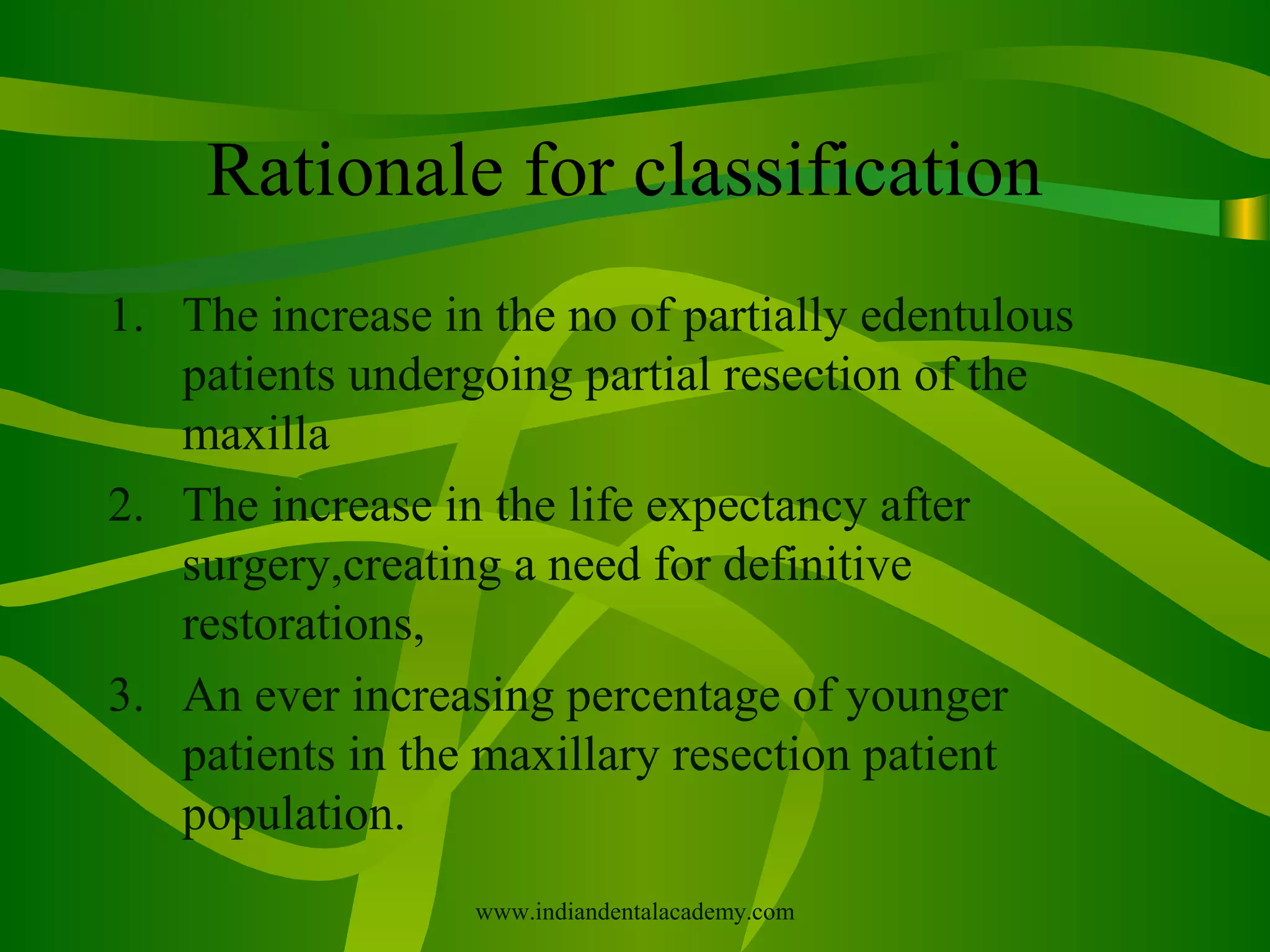 Rationale for classification

1. The increase in the no of partially edentulous patients undergoing partial resection of the maxilla
2. The increase in the life expectancy after surgery,creating a need for definitive restorations,
3. An ever increasing percentage of younger patients in the maxillary resection patient population.

www.indiandentalacademy.com